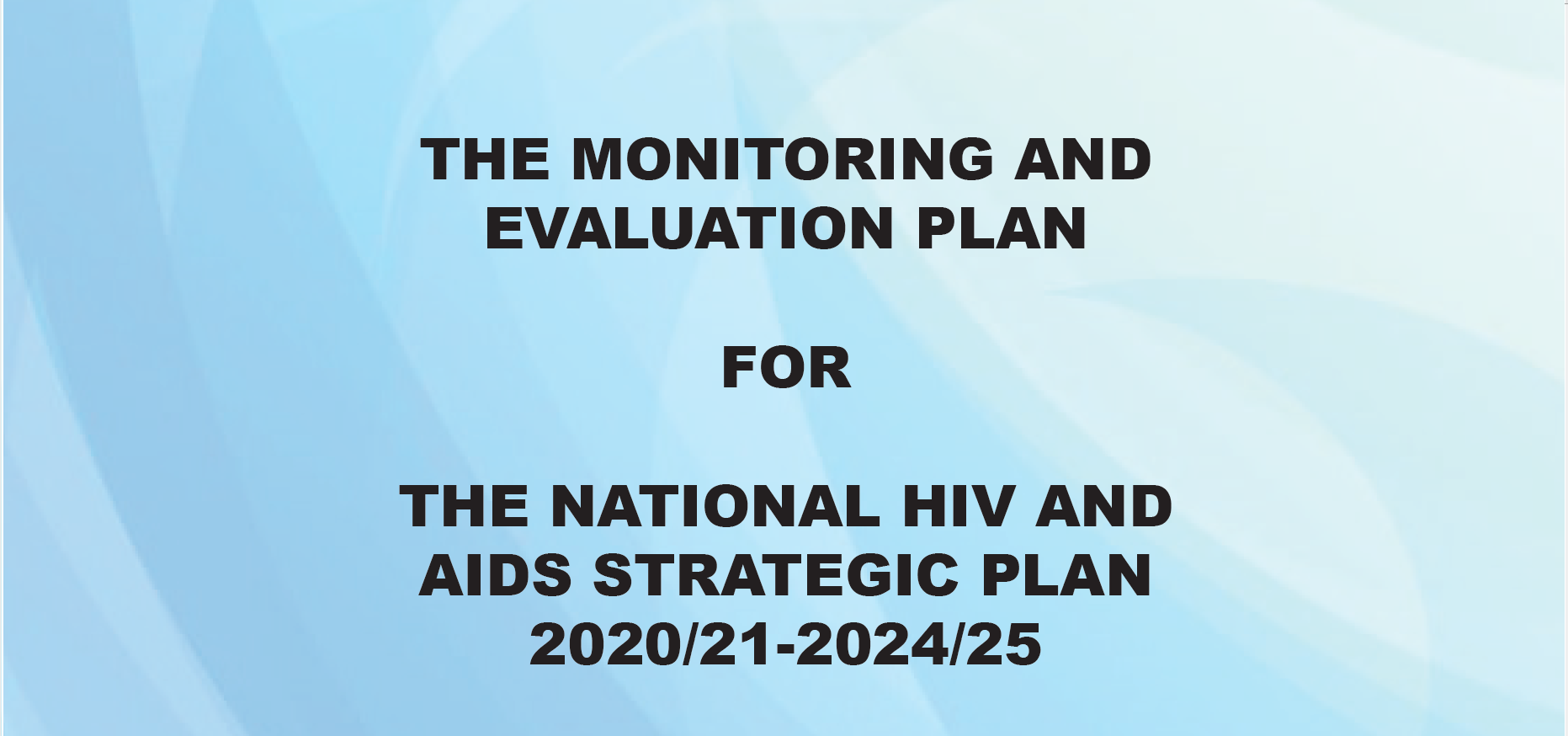 THE MONITORING AND EVALUATION PLAN

FOR

THE NATIONAL HIV AND AIDS STRATEGIC PLAN 2020/21-2024/25